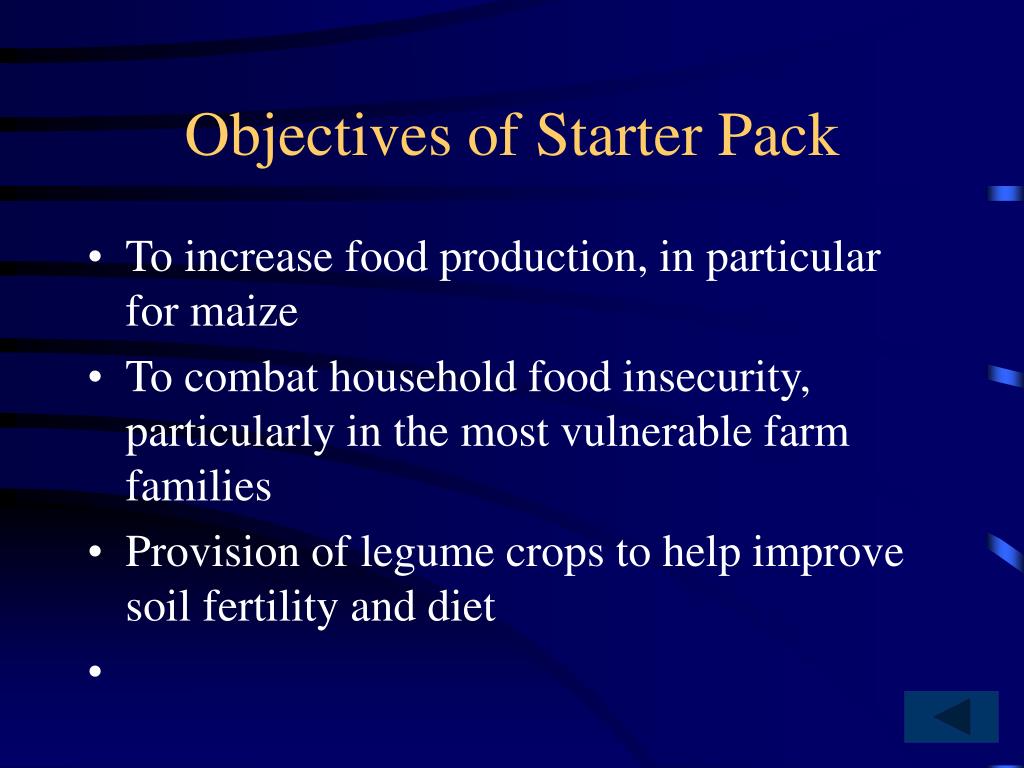 Objectives of Starter Pack

• To increase food production, in particular for maize
• To combat household food insecurity, particularly in the most vulnerable farm families
• Provision of legume crops to help improve soil fertility and diet
•